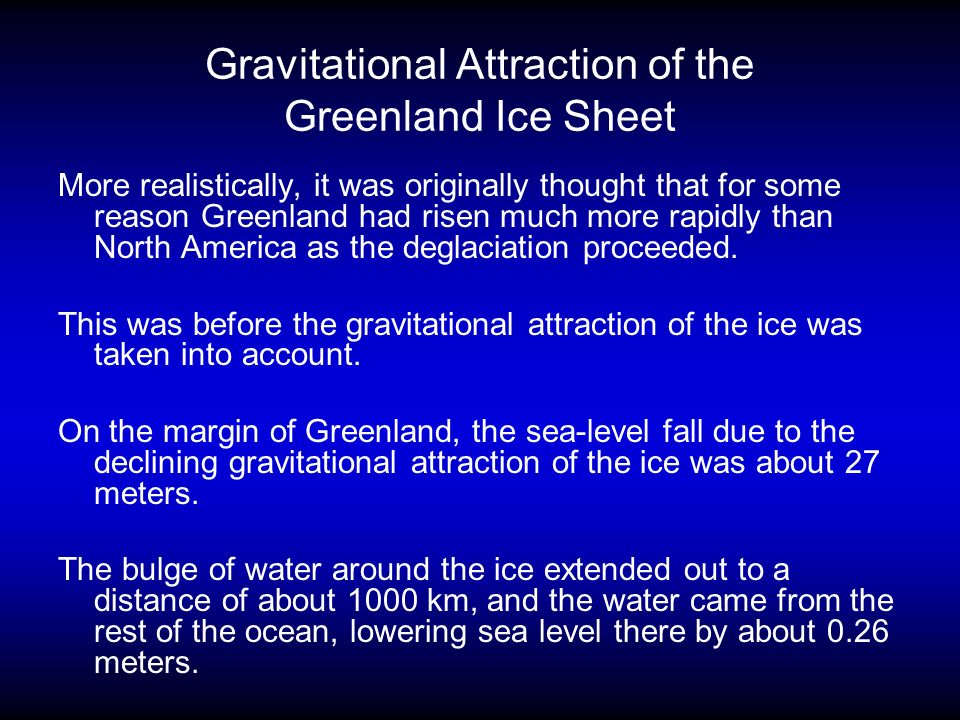 Gravitational Attraction of the Greenland Ice Sheet

More realistically, it was originally thought that for some reason Greenland had risen much more rapidly than North America as the deglaciation proceeded.

This was before the gravitational attraction of the ice was taken into account.

On the margin of Greenland, the sea-level fall due to the declining gravitational attraction of the ice was about 27 meters.

The bulge of water around the ice extended out to a distance of about 1000 km, and the water came from the rest of the ocean, lowering sea level there by about 0.26 meters.